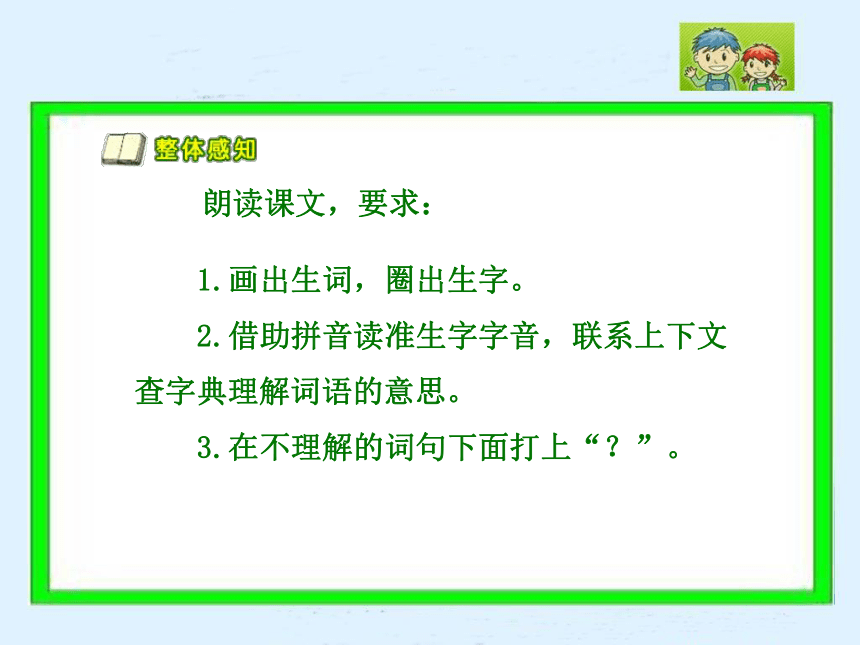 整体感知

朗读课文，要求：

1.画出生词，圈出生字。

2.借助拼音读准生字字音，联系上下文查字典理解词语的意思。

3.在不理解的词句下面打上“？”。